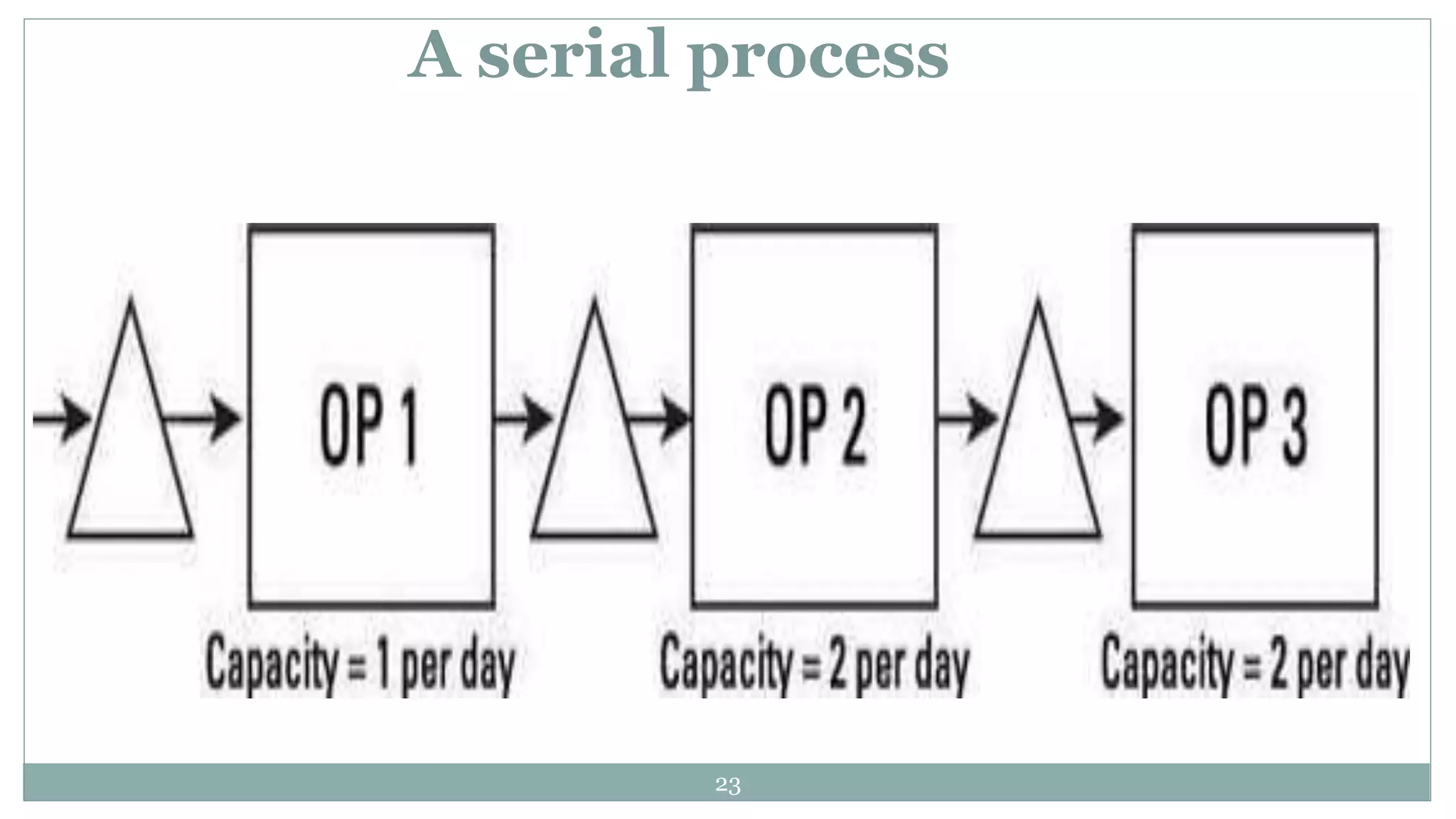 A serial process

OP 1

OP 2

OP 3

Capacity = 1 per day

Capacity = 2 per day

Capacity = 2 per day

23